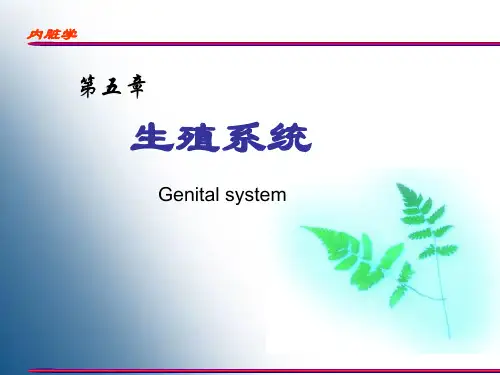 内脏学

第五章

生殖系统

Genital system